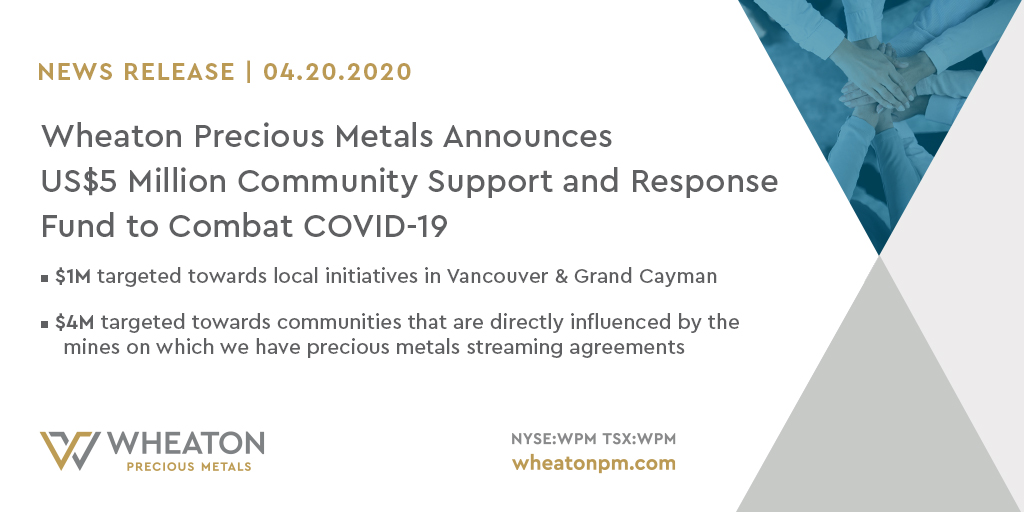 NEWS RELEASE | 04.20.2020

Wheaton Precious Metals Announces US$5 Million Community Support and Response Fund to Combat COVID-19

▪ $1M targeted towards local initiatives in Vancouver & Grand Cayman

▪ $4M targeted towards communities that are directly influenced by the mines on which we have precious metals streaming agreements

WHEATON PRECIOUS METALS

NYSE:WPM TSX:WPM
wheatonpm.com